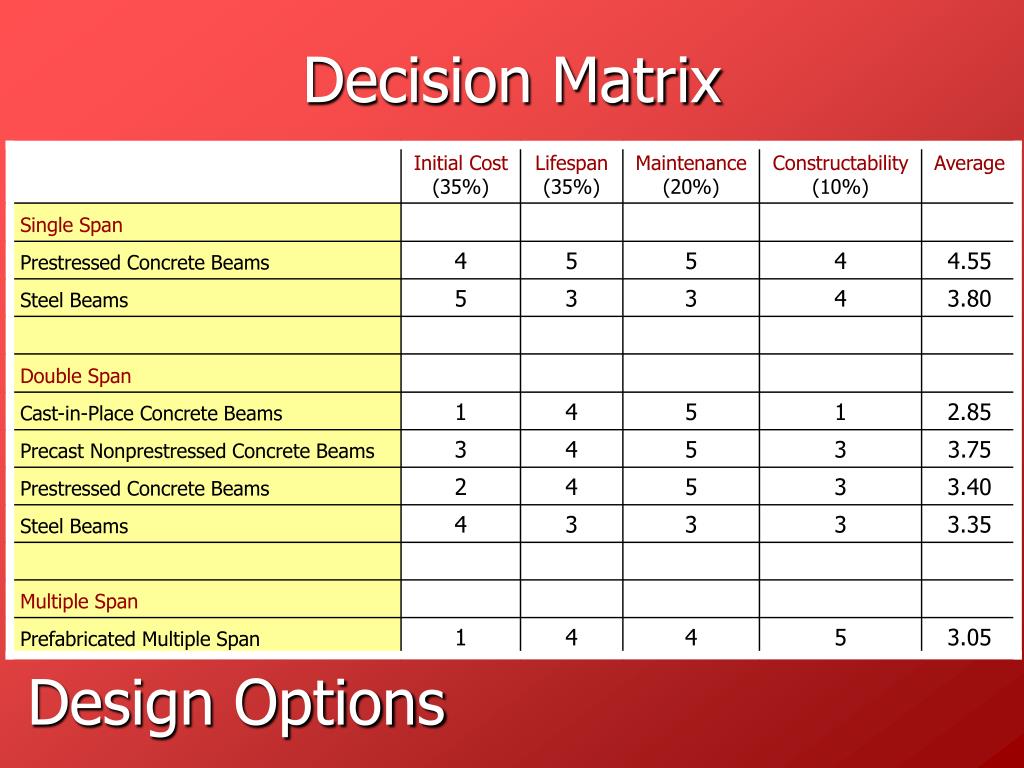 Decision Matrix

| | Initial Cost (35%) | Lifespan (35%) | Maintenance (20%) | Constructability (10%) | Average |
|---|---|---|---|---|---|
| Single Span | | | | | |
| Prestressed Concrete Beams | 4 | 5 | 5 | 4 | 4.55 |
| Steel Beams | 5 | 3 | 3 | 4 | 3.80 |
| | | | | | |
| Double Span | | | | | |
| Cast-in-Place Concrete Beams | 1 | 4 | 5 | 1 | 2.85 |
| Precast Nonprestressed Concrete Beams | 3 | 4 | 5 | 3 | 3.75 |
| Prestressed Concrete Beams | 2 | 4 | 5 | 3 | 3.40 |
| Steel Beams | 4 | 3 | 3 | 3 | 3.35 |
| | | | | | |
| Multiple Span | | | | | |
| Prefabricated Multiple Span | 1 | 4 | 4 | 5 | 3.05 |

Design Options